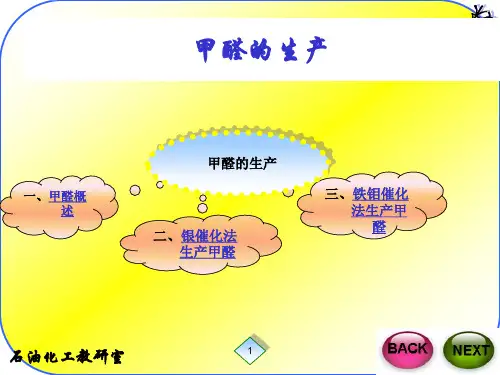 甲醛的生产

甲醛的生产

一、甲醛概述

二、银催化法生产甲醛

三、铁钼催化法生产甲醛

石油化工教研室

1

BACK

NEXT